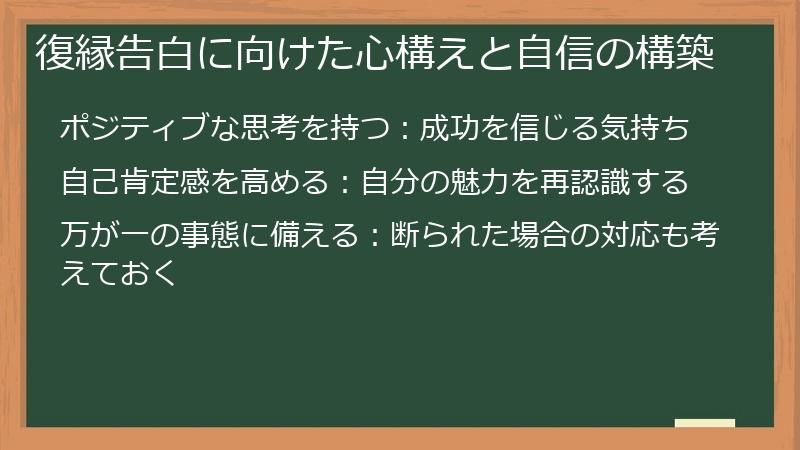 復縁告白に向けた心構えと自信の構築

ポジティブな思考を持つ：成功を信じる気持ち

自己肯定感を高める：自分の魅力を再認識する

万が一の事態に備える：断られた場合の対応も考えておく